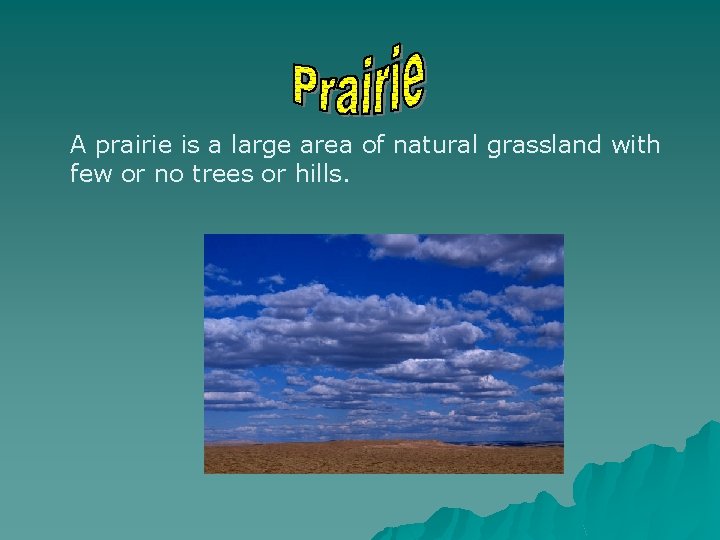 Prairie

A prairie is a large area of natural grassland with few or no trees or hills.